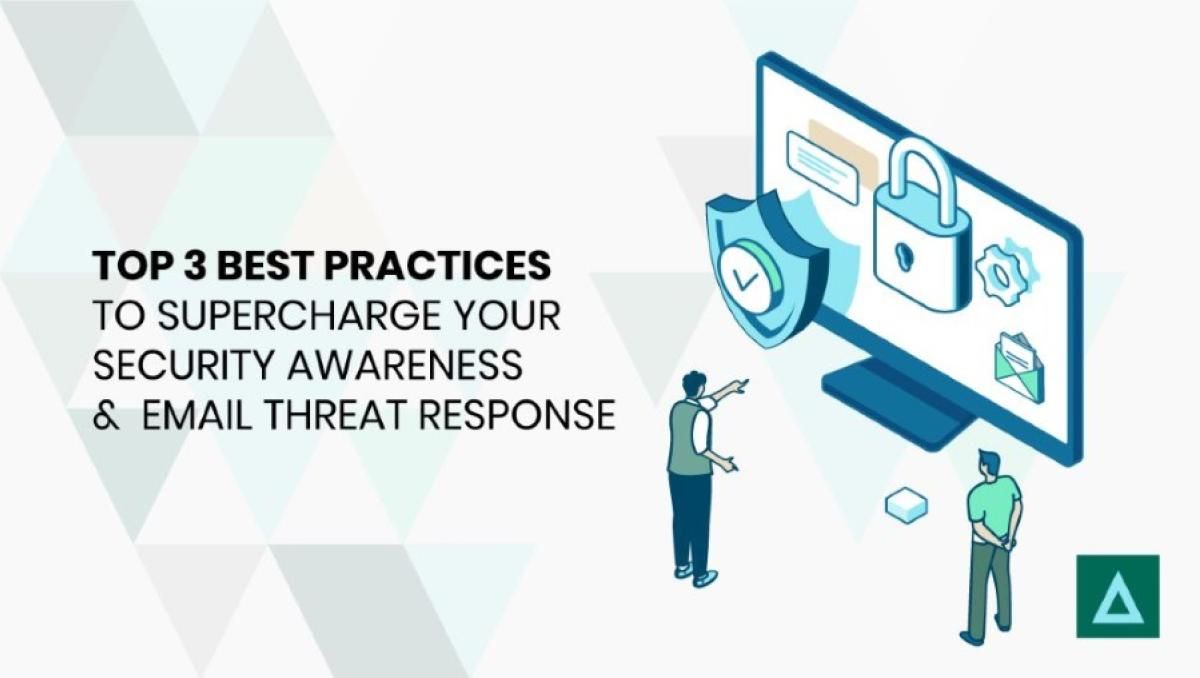 TOP 3 BEST PRACTICES
TO SUPERCHARGE YOUR SECURITY AWARENESS & EMAIL THREAT RESPONSE